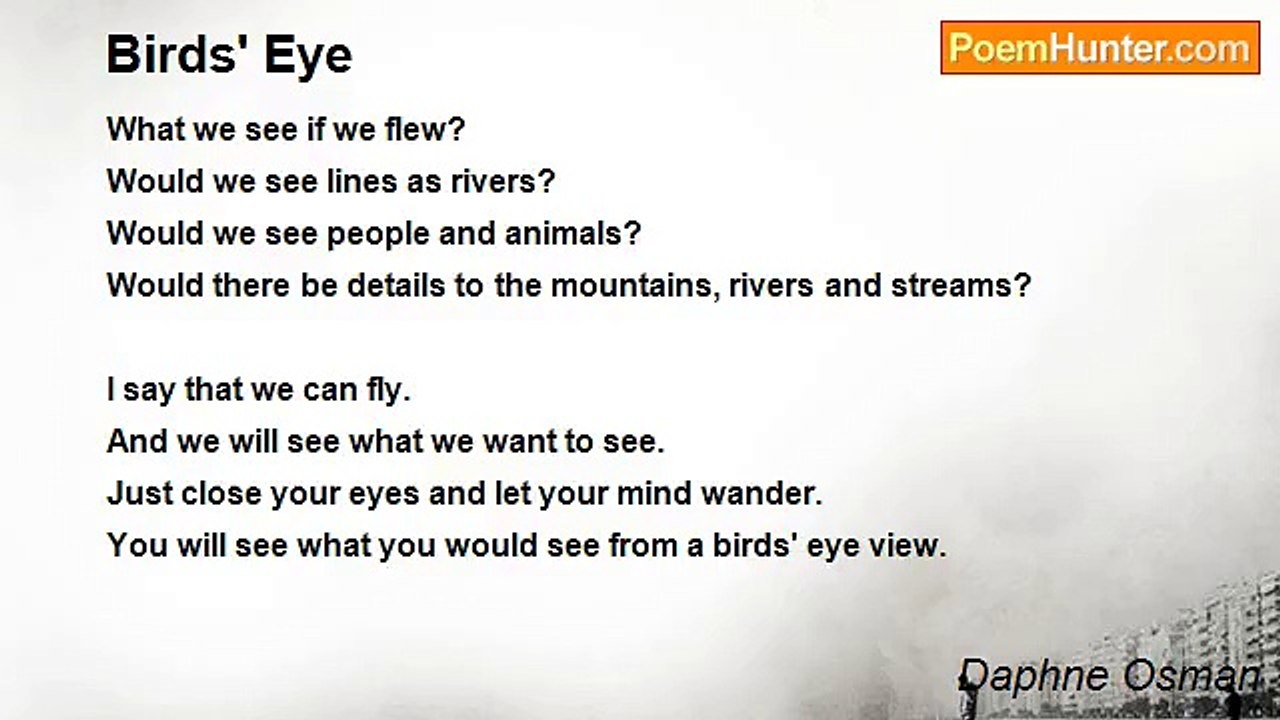 Birds' Eye

PoemHunter.com

What we see if we flew?
Would we see lines as rivers?
Would we see people and animals?
Would there be details to the mountains, rivers and streams?

I say that we can fly.
And we will see what we want to see.
Just close your eyes and let your mind wander.
You will see what you would see from a birds' eye view.

Daphne Osman